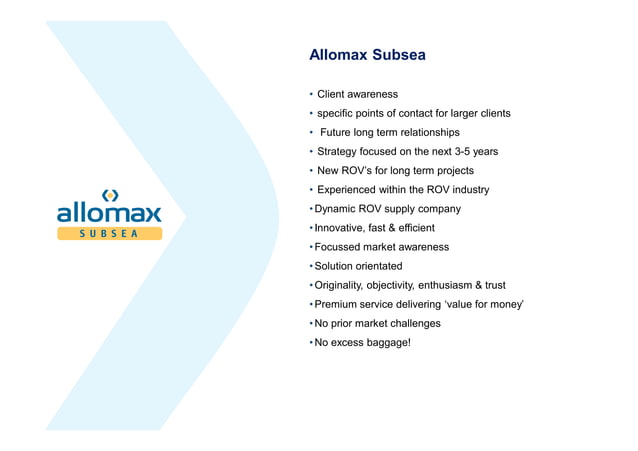 allomax
SUBSEA

Allomax Subsea

• Client awareness
• specific points of contact for larger clients
• Future long term relationships
• Strategy focused on the next 3-5 years
• New ROV's for long term projects
• Experienced within the ROV industry
• Dynamic ROV supply company
• Innovative, fast & efficient
• Focussed market awareness
• Solution orientated
• Originality, objectivity, enthusiasm & trust
• Premium service delivering 'value for money'
• No prior market challenges
• No excess baggage!